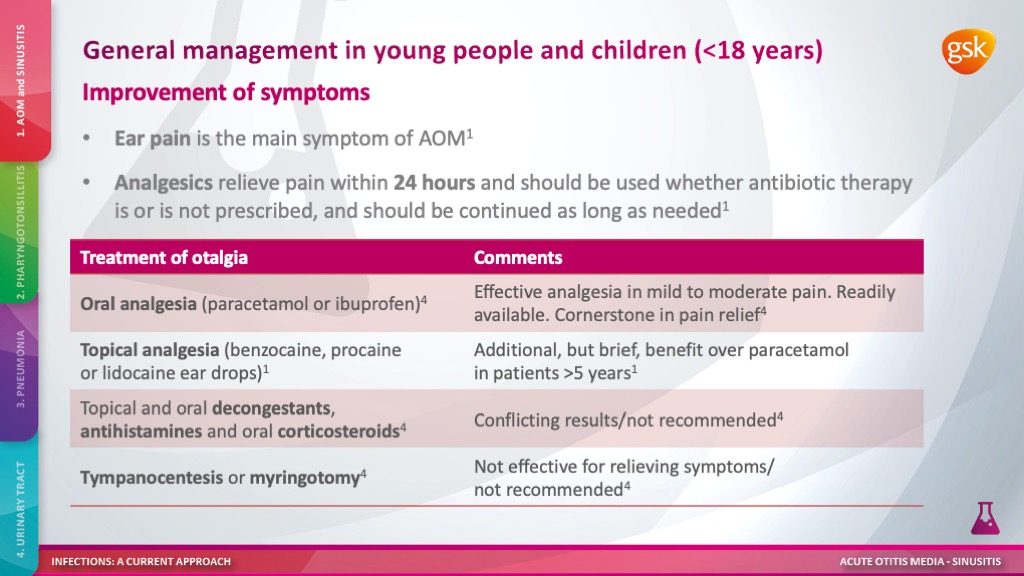 1. AOM and SINUSITIS

2. PHARYNGOTONSILLITIS

3. PNEUMONIA

4. URINARY TRACT

General management in young people and children (<18 years)

gsk

Improvement of symptoms

• Ear pain is the main symptom of AOM$^1$

• Analgesics relieve pain within 24 hours and should be used whether antibiotic therapy is or is not prescribed, and should be continued as long as needed$^1$

| Treatment of otalgia | Comments |
|---|---|
| Oral analgesia (paracetamol or ibuprofen)$^4$ | Effective analgesia in mild to moderate pain. Readily available. Cornerstone in pain relief$^4$ |
| Topical analgesia (benzocaine, procaine or lidocaine ear drops)$^1$ | Additional, but brief, benefit over paracetamol in patients >5 years$^1$ |
| Topical and oral decongestants, antihistamines and oral corticosteroids$^4$ | Conflicting results/not recommended$^4$ |
| Tympanocentesis or myringotomy$^4$ | Not effective for relieving symptoms/ not recommended$^4$ |

INFECTIONS: A CURRENT APPROACH

ACUTE OTITIS MEDIA - SINUSITIS